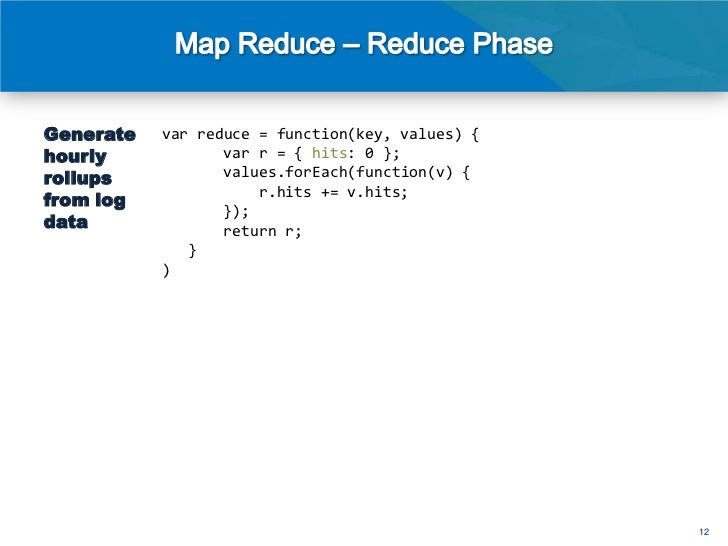 Map Reduce – Reduce Phase

Generate hourly rollups from log data

var reduce = function(key, values) {
        var r = { hits: 0 };
        values.forEach(function(v) {
            r.hits += v.hits;
        });
        return r;
    }
)

12